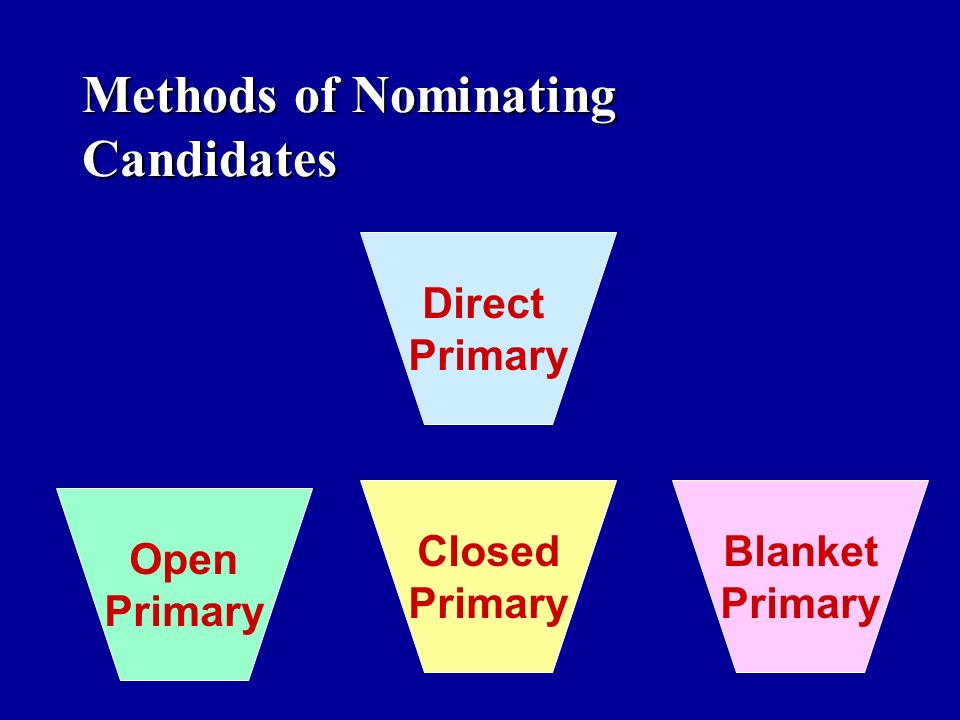 Methods of Nominating Candidates

Direct Primary

Open Primary

Closed Primary

Blanket Primary